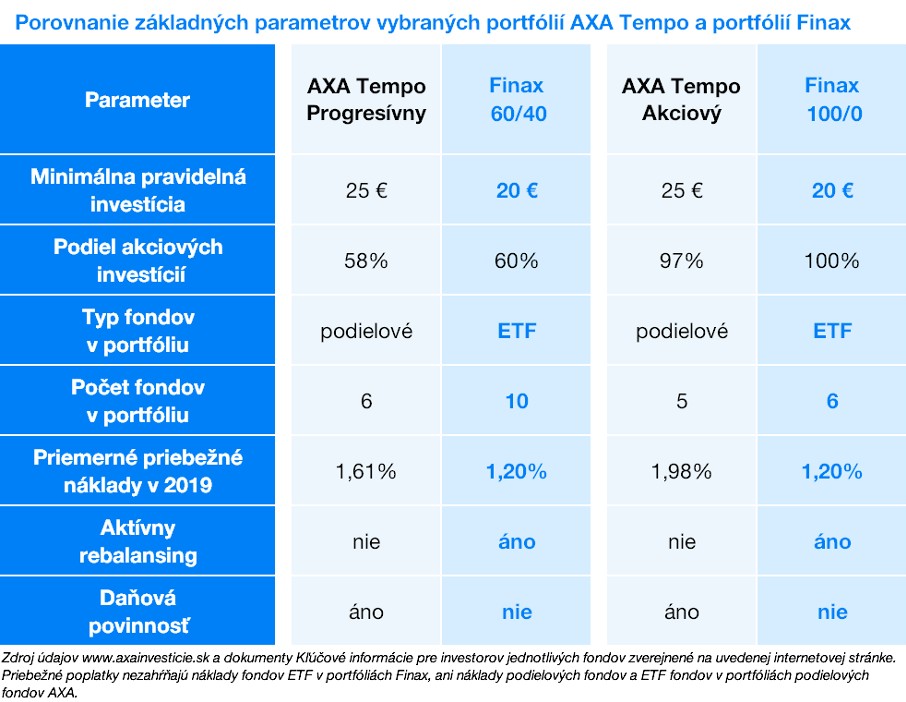 Porovnanie základných parametrov vybraných portfólií AXA Tempo a portfólií Finax

| Parameter | AXA Tempo Progresívny | Finax 60/40 | AXA Tempo Akciový | Finax 100/0 |
|---|---|---|---|---|
| Minimálna pravidelná investícia | 25 € | 20 € | 25 € | 20 € |
| Podiel akciových investícií | 58% | 60% | 97% | 100% |
| Typ fondov v portfóliu | podielové | ETF | podielové | ETF |
| Počet fondov v portfóliu | 6 | 10 | 5 | 6 |
| Priemerné priebežné náklady v 2019 | 1,61% | 1,20% | 1,98% | 1,20% |
| Aktívny rebalansing | nie | áno | nie | áno |
| Daňová povinnosť | áno | nie | áno | nie |

Zdroj údajov www.axainvesticie.sk a dokumenty Kľúčové informácie pre investorov jednotlivých fondov zverejnené na uvedenej internetovej stránke. Priebežné poplatky nezahŕňajú náklady fondov ETF v portfóliách Finax, ani náklady podielových fondov a ETF fondov v portfóliách podielových fondov AXA.